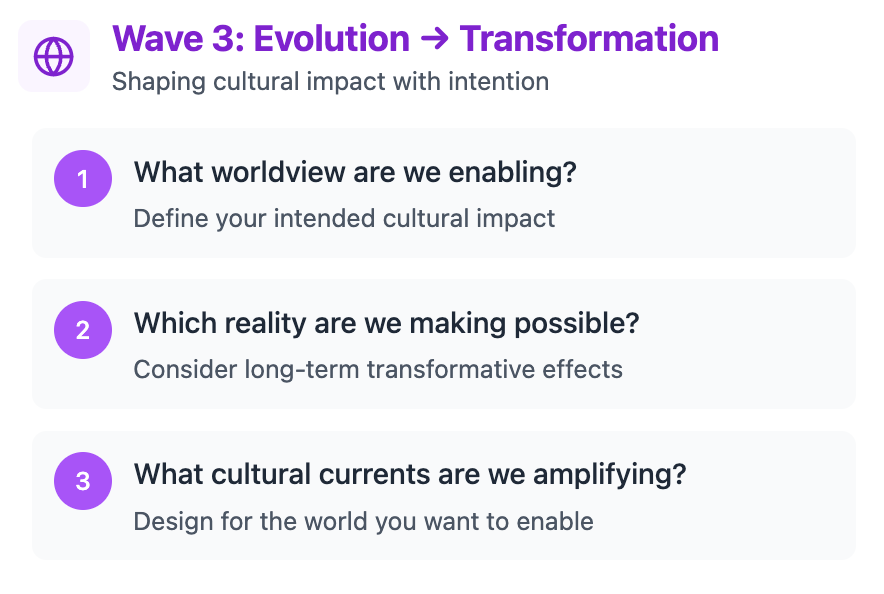 Wave 3: Evolution → Transformation
Shaping cultural impact with intention

1
What worldview are we enabling?
Define your intended cultural impact

2
Which reality are we making possible?
Consider long-term transformative effects

3
What cultural currents are we amplifying?
Design for the world you want to enable